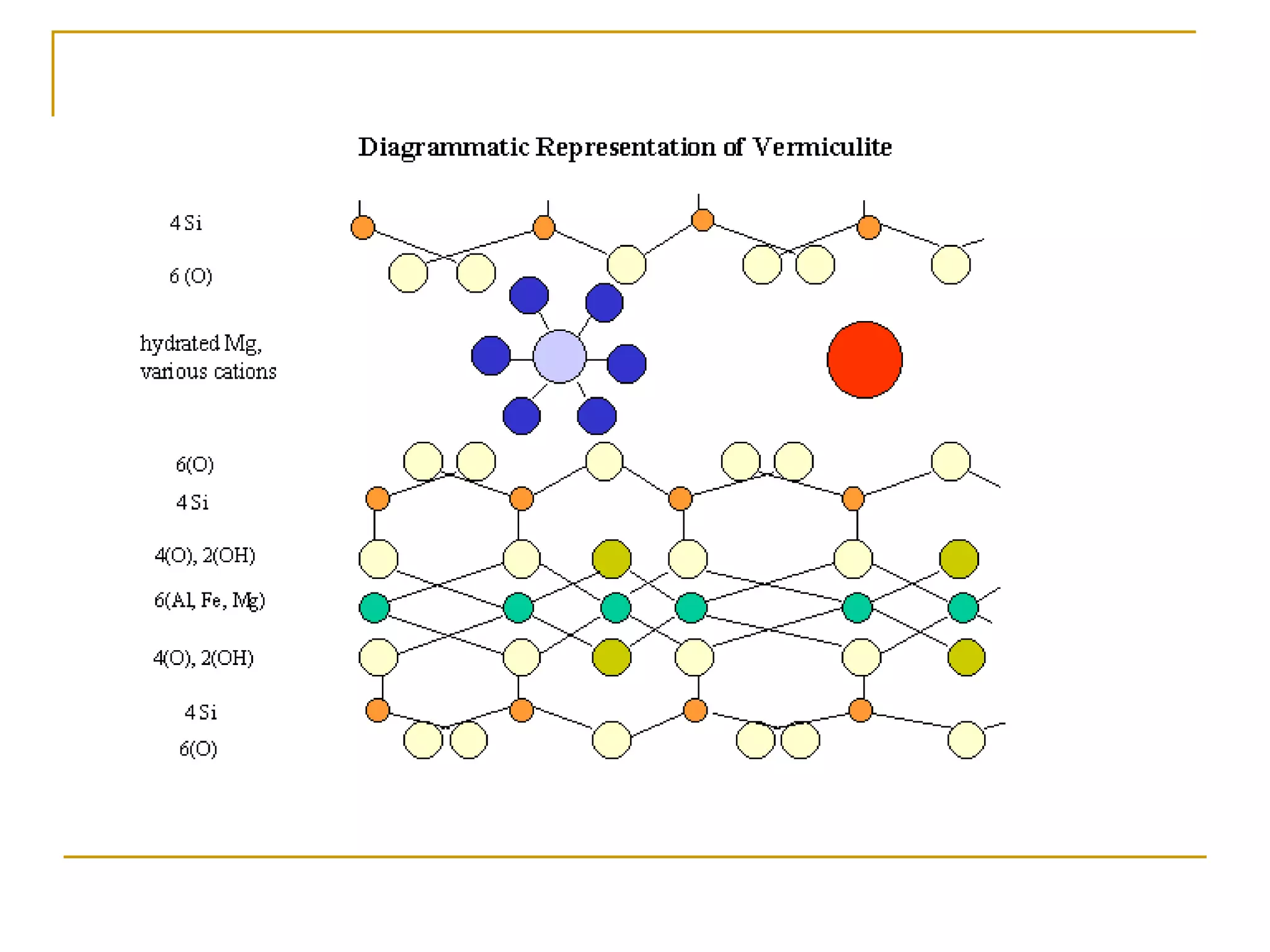 Diagrammatic Representation of Vermiculite

4 Si

6 (O)

hydrated Mg, various cations

6(O)

4 Si

4(O), 2(OH)

6(Al, Fe, Mg)

4(O), 2(OH)

4 Si

6(O)